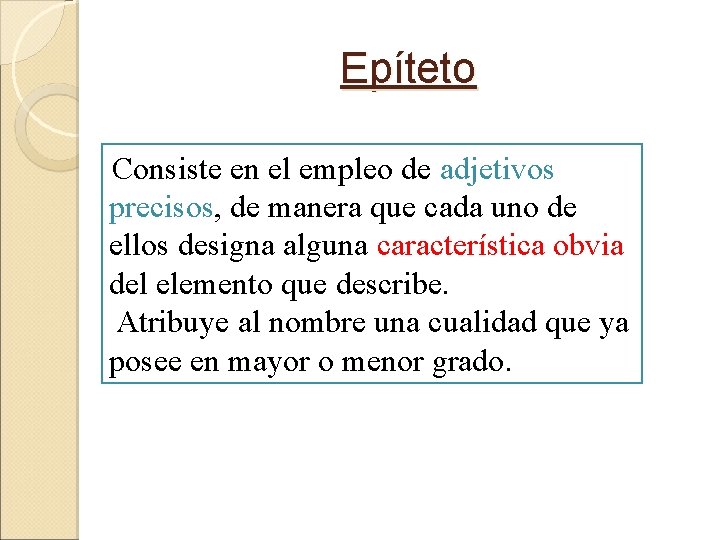 Epíteto

Consiste en el empleo de adjetivos precisos, de manera que cada uno de ellos designa alguna característica obvia del elemento que describe.
Atribuye al nombre una cualidad que ya posee en mayor o menor grado.